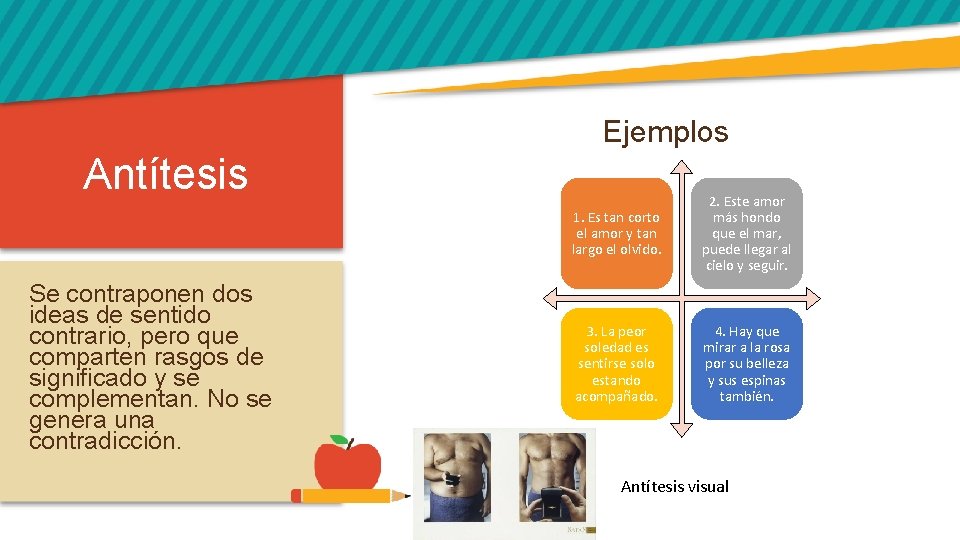 Antítesis

Se contraponen dos ideas de sentido contrario, pero que comparten rasgos de significado y se complementan. No se genera una contradicción.

Ejemplos

1. Es tan corto el amor y tan largo el olvido.

2. Este amor más hondo que el mar, puede llegar al cielo y seguir.

3. La peor soledad es sentirse solo estando acompañado.

4. Hay que mirar a la rosa por su belleza y sus espinas también.

Antítesis visual